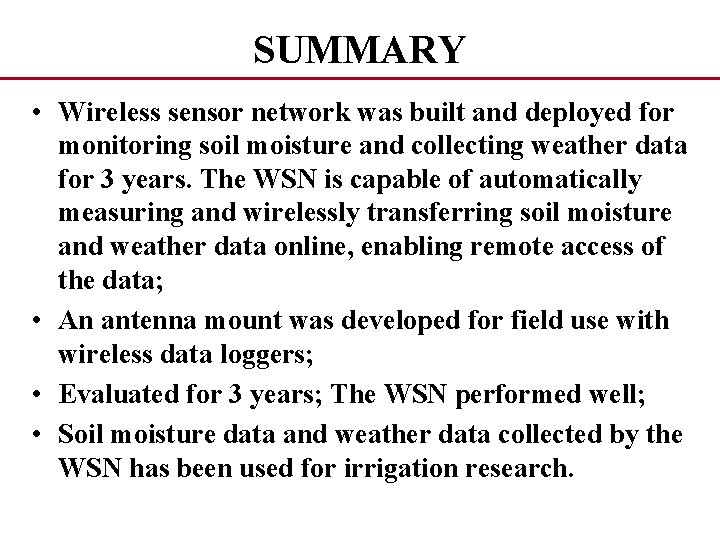 SUMMARY

• Wireless sensor network was built and deployed for monitoring soil moisture and collecting weather data for 3 years. The WSN is capable of automatically measuring and wirelessly transferring soil moisture and weather data online, enabling remote access of the data;

• An antenna mount was developed for field use with wireless data loggers;

• Evaluated for 3 years; The WSN performed well;

• Soil moisture data and weather data collected by the WSN has been used for irrigation research.